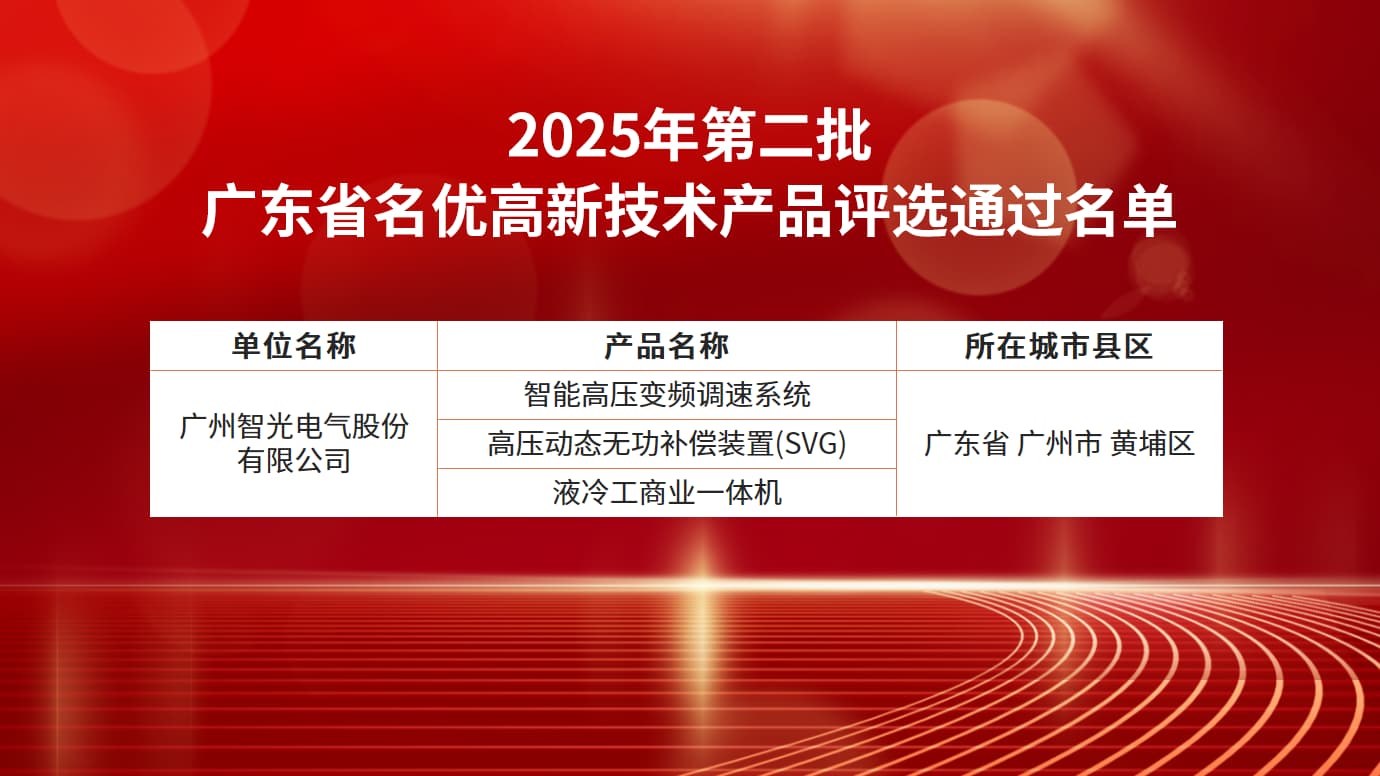 2025年第二批
广东省名优高新技术产品评选通过名单

| 单位名称 | 产品名称 | 所在城市县区 |
|---|---|---|
| 广州智光电气股份有限公司 | 智能高压变频调速系统 | 广东省 广州市 黄埔区 |
| | 高压动态无功补偿装置(SVG) | |
| | 液冷工商业一体机 | |